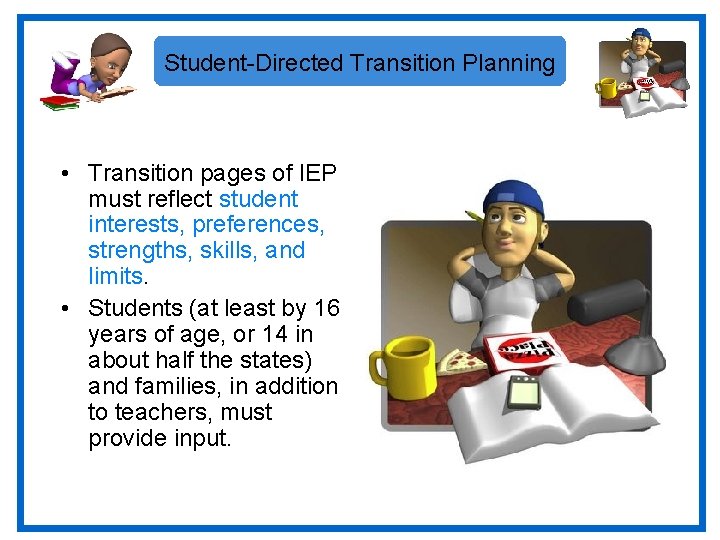 Student-Directed Transition Planning

• Transition pages of IEP must reflect student interests, preferences, strengths, skills, and limits.

• Students (at least by 16 years of age, or 14 in about half the states) and families, in addition to teachers, must provide input.

Pizza Place